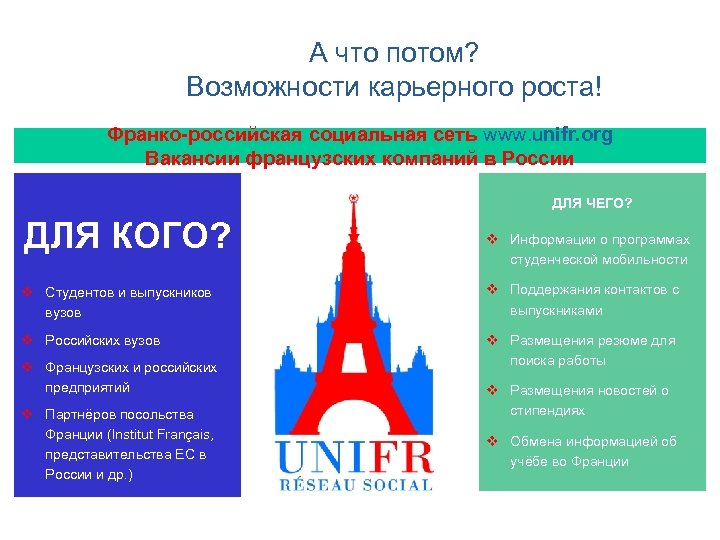 А что потом?
Возможности карьерного роста!

Франко-российская социальная сеть www.unifr.org
Вакансии французских компаний в России

ДЛЯ КОГО?

❖ Студентов и выпускников вузов
❖ Российских вузов
❖ Французских и российских предприятий
❖ Партнёров посольства Франции (Institut Français, представительства ЕС в России и др.)

UNIFR
RÉSEAU SOCIAL

ДЛЯ ЧЕГО?

❖ Информации о программах студенческой мобильности
❖ Поддержания контактов с выпускниками
❖ Размещения резюме для поиска работы
❖ Размещения новостей о стипендиях
❖ Обмена информацией об учёбе во Франции